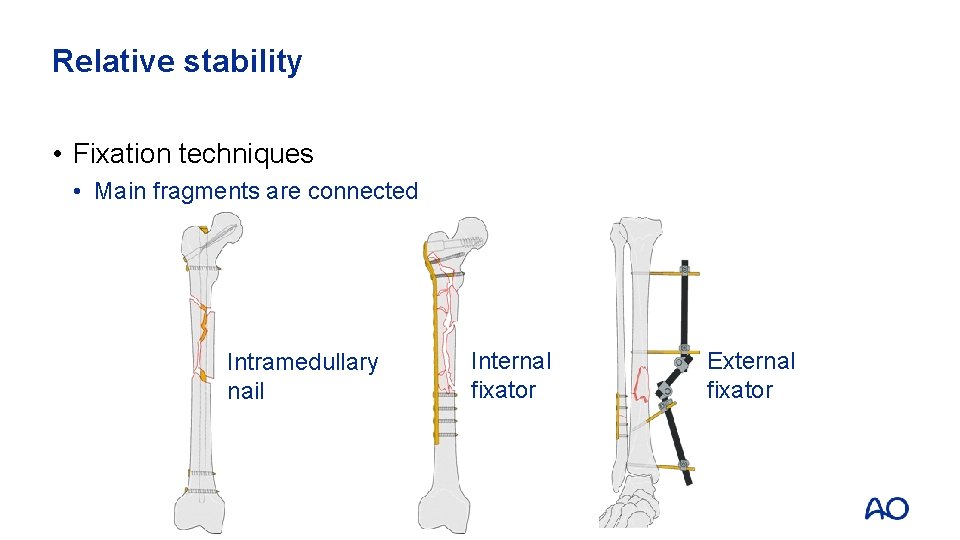 Relative stability

• Fixation techniques
  • Main fragments are connected

Intramedullary nail

Internal fixator

External fixator

AO